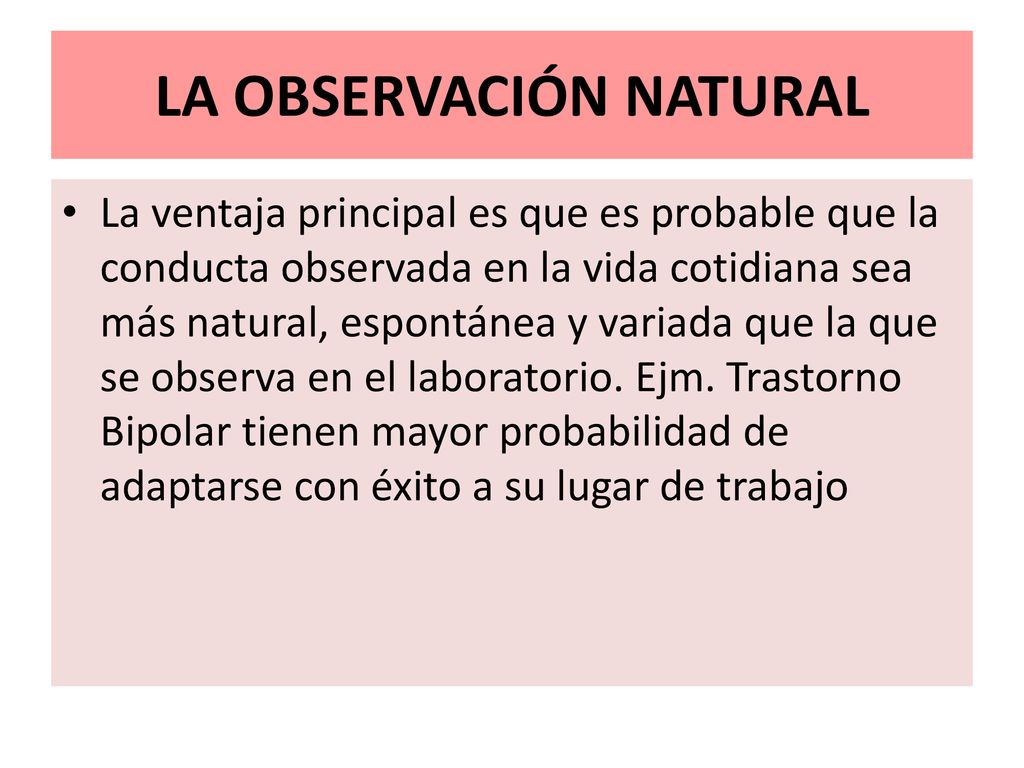 LA OBSERVACIÓN NATURAL

• La ventaja principal es que es probable que la conducta observada en la vida cotidiana sea más natural, espontánea y variada que la que se observa en el laboratorio. Ejm. Trastorno Bipolar tienen mayor probabilidad de adaptarse con éxito a su lugar de trabajo